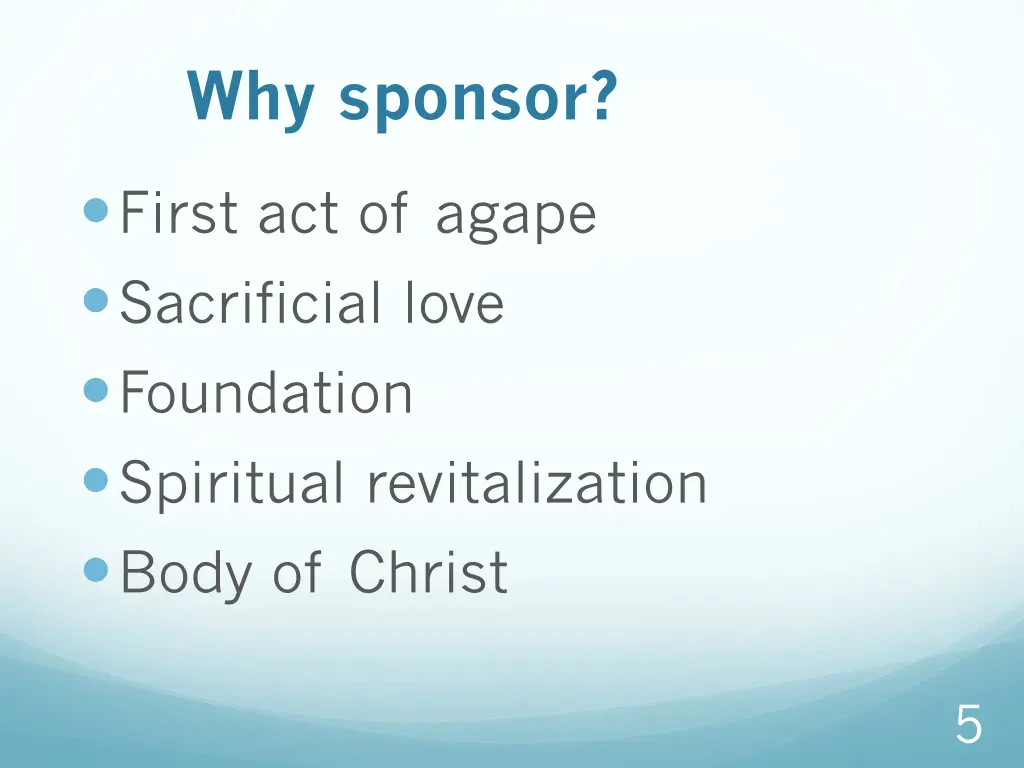 Why sponsor?

- First act of agape
- Sacrificial love
- Foundation
- Spiritual revitalization
- Body of Christ

5